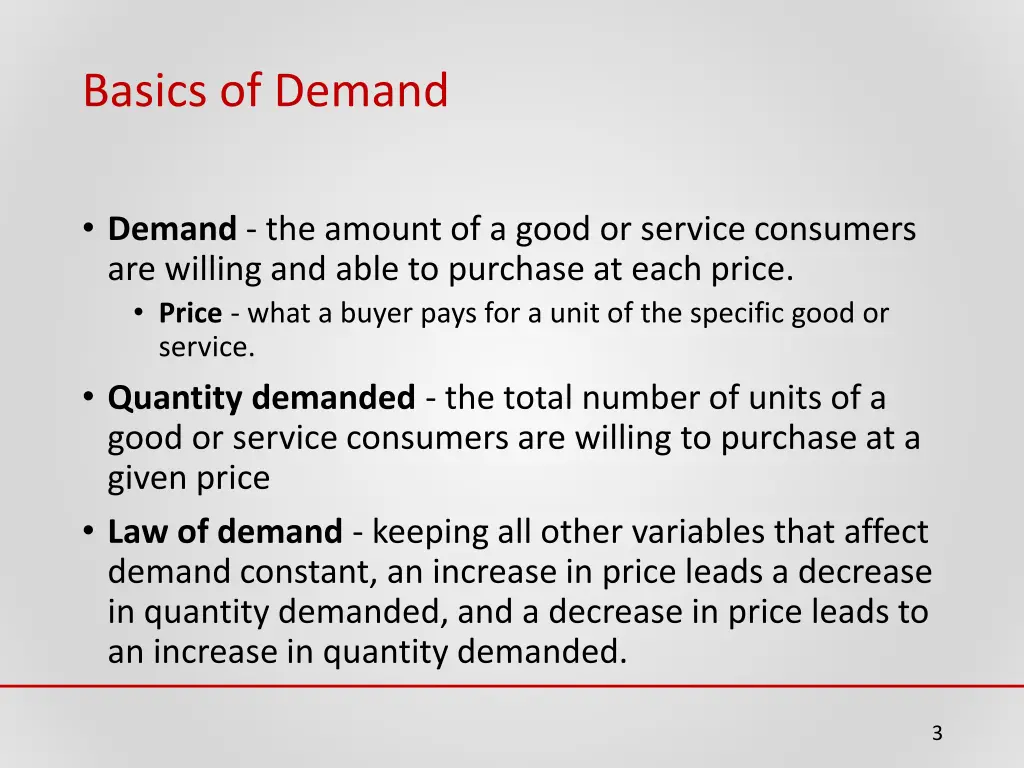 Basics of Demand

• Demand - the amount of a good or service consumers are willing and able to purchase at each price.
  • Price - what a buyer pays for a unit of the specific good or service.
• Quantity demanded - the total number of units of a good or service consumers are willing to purchase at a given price
• Law of demand - keeping all other variables that affect demand constant, an increase in price leads a decrease in quantity demanded, and a decrease in price leads to an increase in quantity demanded.

3